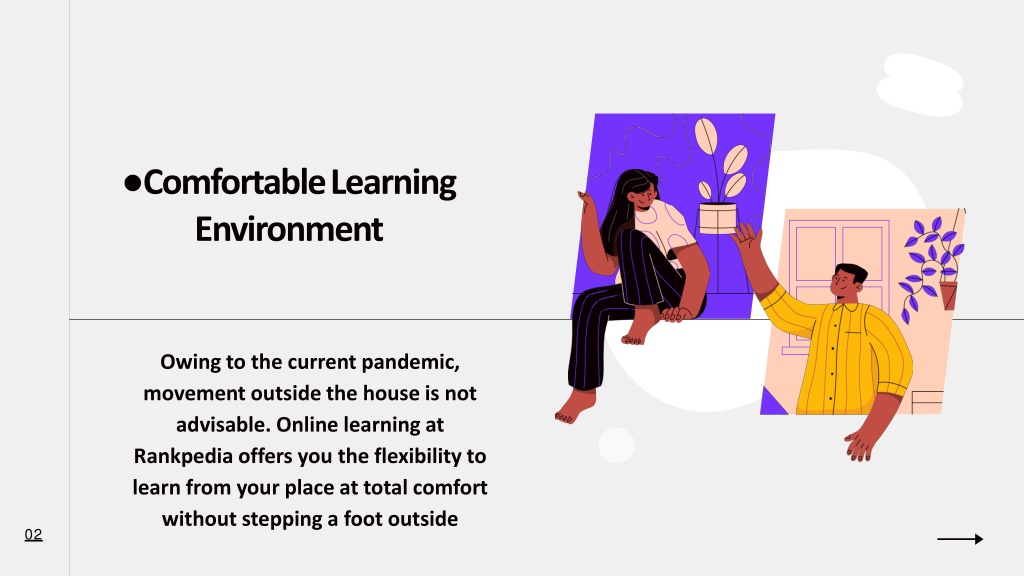 ●Comfortable Learning Environment

Owing to the current pandemic, movement outside the house is not advisable. Online learning at Rankpedia offers you the flexibility to learn from your place at total comfort without stepping a foot outside

02